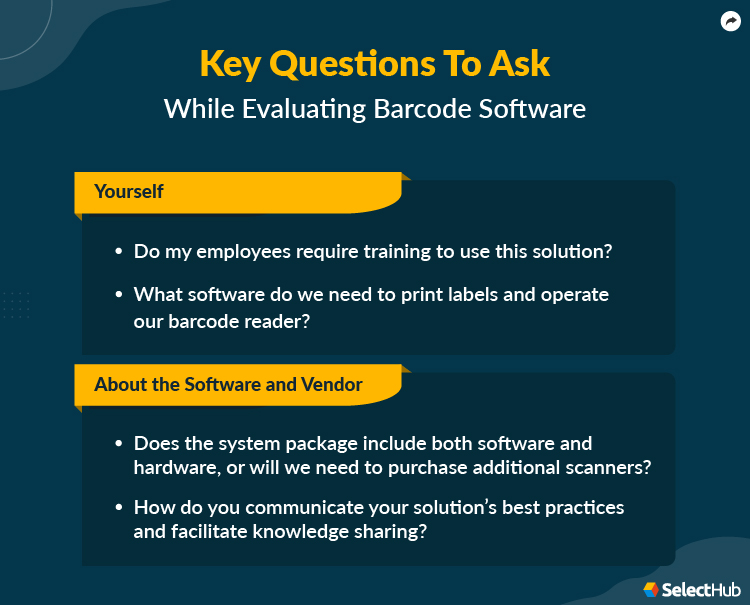 Key Questions To Ask
While Evaluating Barcode Software

Yourself

• Do my employees require training to use this solution?

• What software do we need to print labels and operate our barcode reader?

About the Software and Vendor

• Does the system package include both software and hardware, or will we need to purchase additional scanners?

• How do you communicate your solution's best practices and facilitate knowledge sharing?

SelectHub